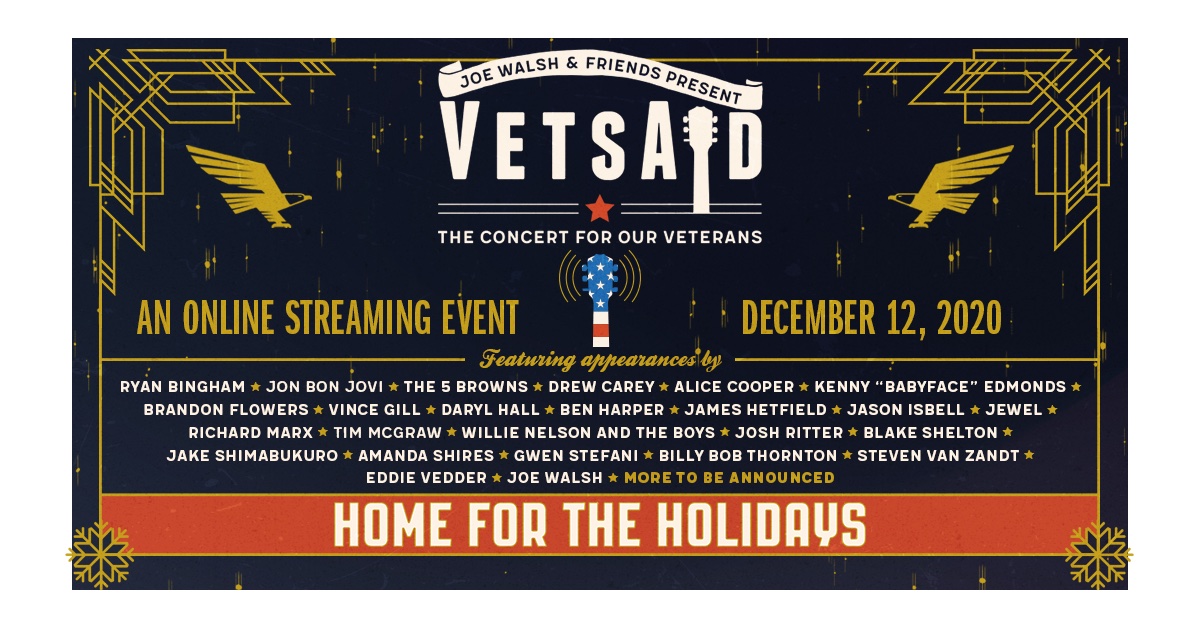 JOE WALSH & FRIENDS PRESENT

VETSAID

THE CONCERT FOR OUR VETERANS

AN ONLINE STREAMING EVENT

DECEMBER 12, 2020

Featuring appearances by

RYAN BINGHAM ★ JON BON JOVI ★ THE 5 BROWNS ★ DREW CAREY ★ ALICE COOPER ★ KENNY "BABYFACE" EDMONDS ★ BRANDON FLOWERS ★ VINCE GILL ★ DARYL HALL ★ BEN HARPER ★ JAMES HETFIELD ★ JASON ISBELL ★ JEWEL ★ RICHARD MARX ★ TIM MCGRAW ★ WILLIE NELSON AND THE BOYS ★ JOSH RITTER ★ BLAKE SHELTON ★ JAKE SHIMABUKURO ★ AMANDA SHIRES ★ GWEN STEFANI ★ BILLY BOB THORNTON ★ STEVEN VAN ZANDT ★ EDDIE VEDDER ★ JOE WALSH ★ MORE TO BE ANNOUNCED

HOME FOR THE HOLIDAYS